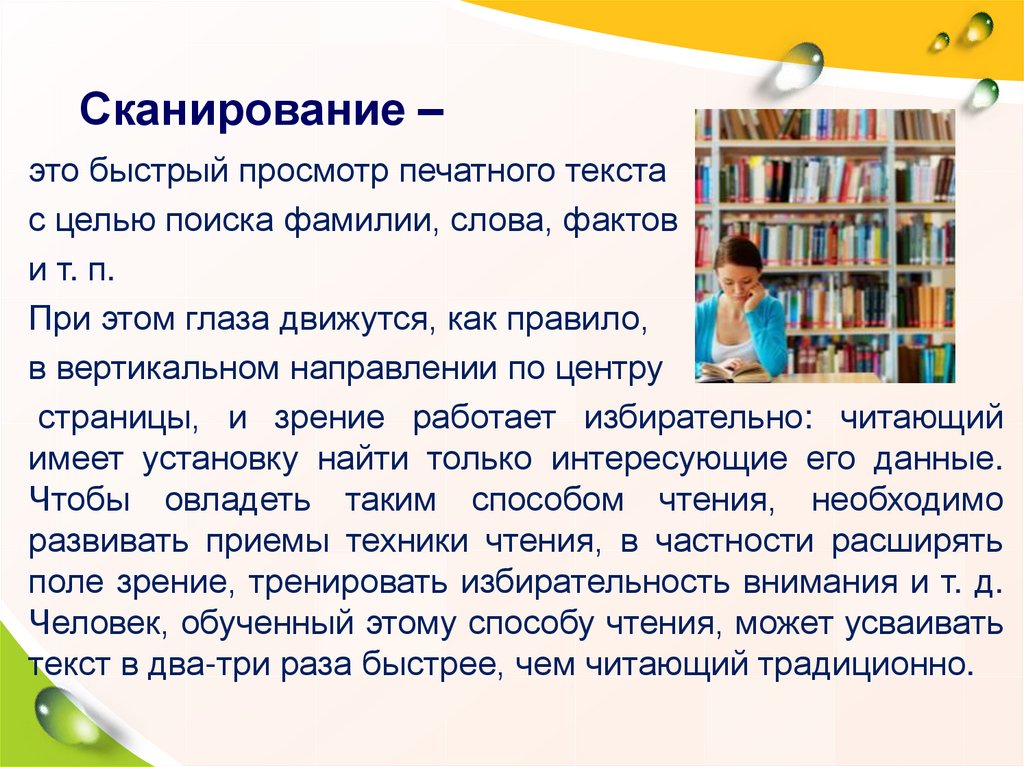 Сканирование –

это быстрый просмотр печатного текста с целью поиска фамилии, слова, фактов и т. п.
При этом глаза движутся, как правило, в вертикальном направлении по центру страницы, и зрение работает избирательно: читающий имеет установку найти только интересующие его данные. Чтобы овладеть таким способом чтения, необходимо развивать приемы техники чтения, в частности расширять поле зрение, тренировать избирательность внимания и т. д. Человек, обученный этому способу чтения, может усваивать текст в два-три раза быстрее, чем читающий традиционно.